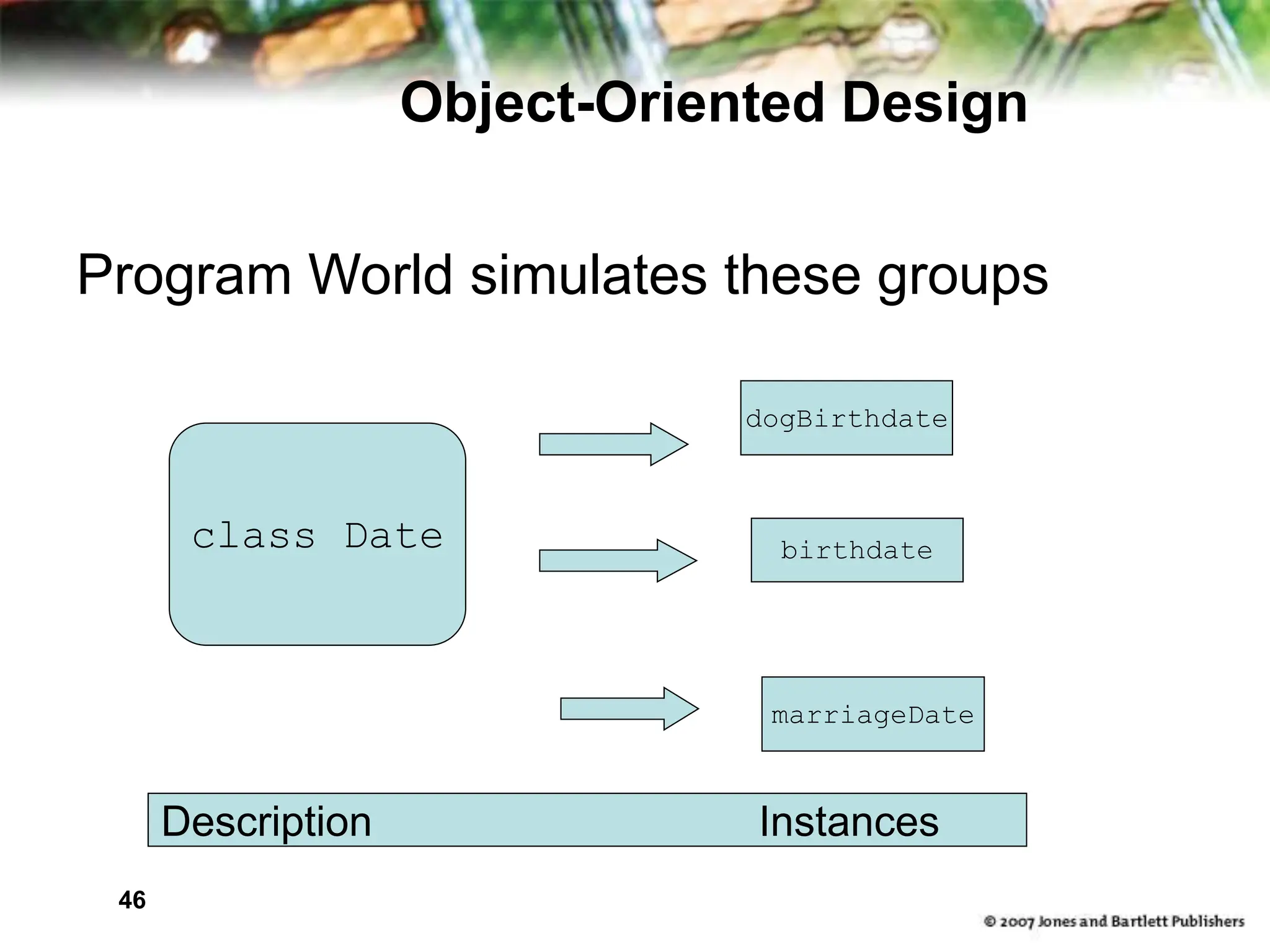 Object-Oriented Design

Program World simulates these groups

class Date

dogBirthdate

birthdate

marriageDate

Description Instances

46

© 2007 Jones and Bartlett Publishers